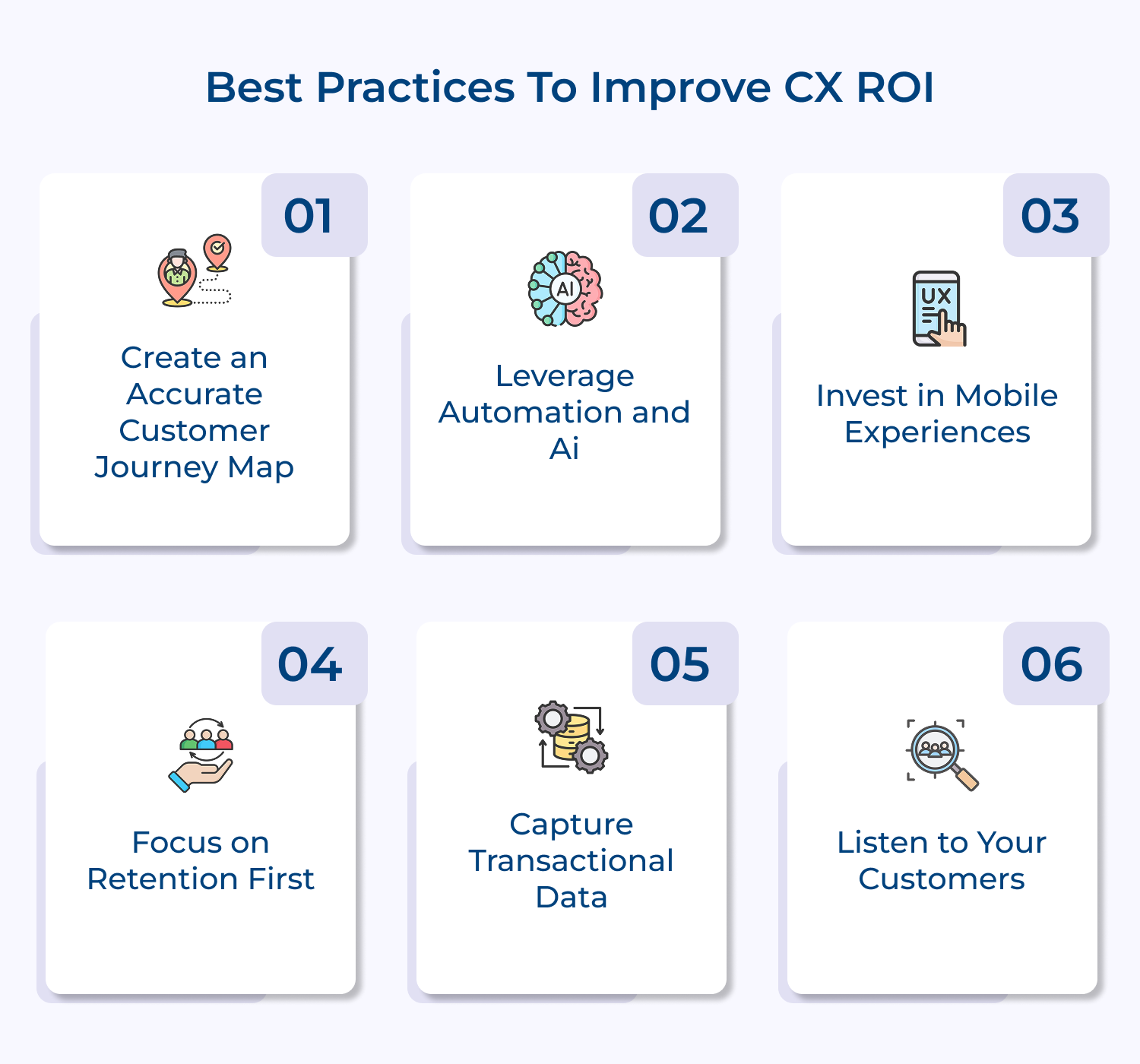 Best Practices To Improve CX ROI

01

Create an Accurate Customer Journey Map

02

AI

Leverage Automation and Ai

03

UX

Invest in Mobile Experiences

04

Focus on Retention First

05

Capture Transactional Data

06

Listen to Your Customers